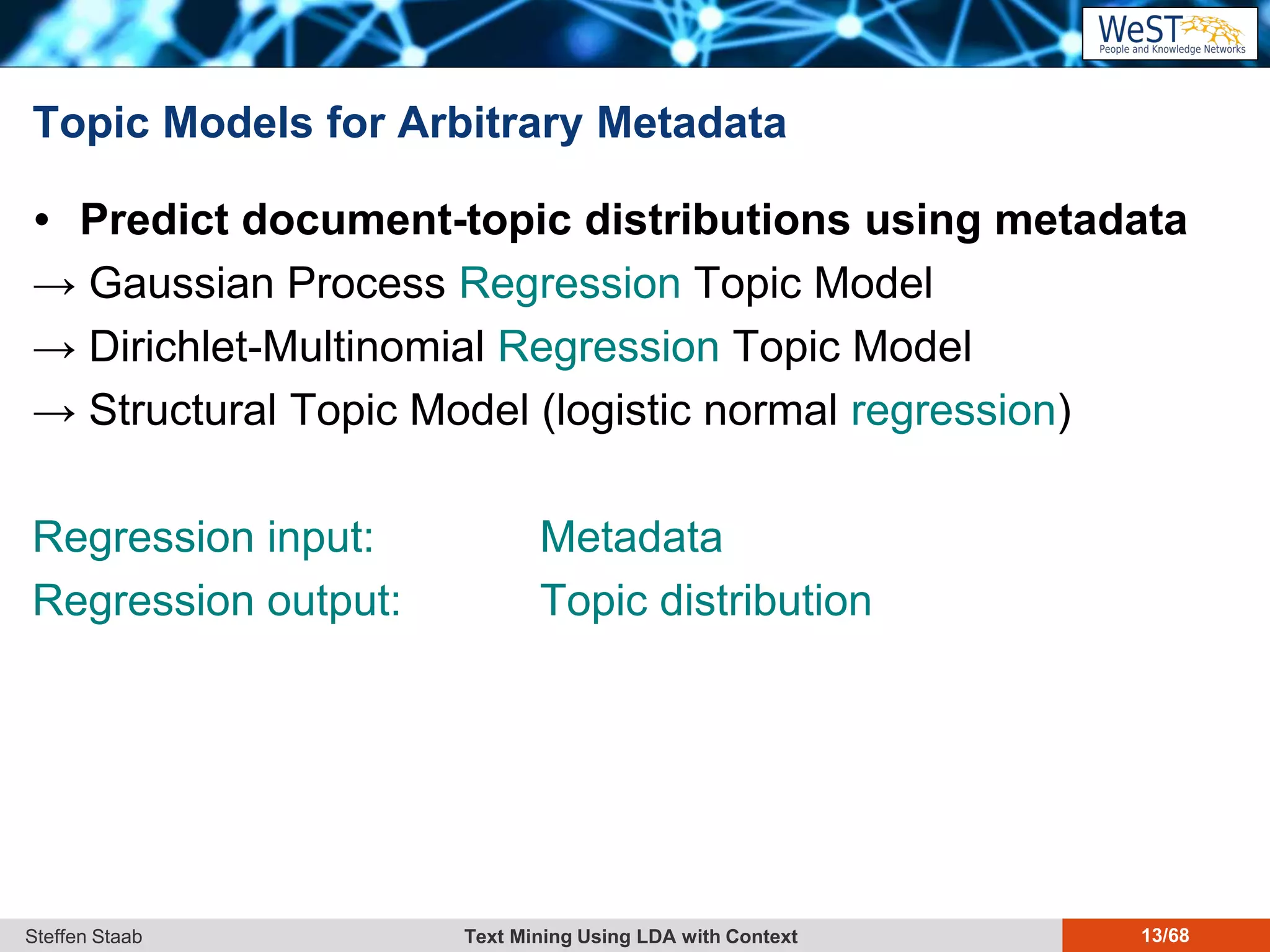 WeST
People and Knowledge Networks

Topic Models for Arbitrary Metadata

• Predict document-topic distributions using metadata
→ Gaussian Process Regression Topic Model
→ Dirichlet-Multinomial Regression Topic Model
→ Structural Topic Model (logistic normal regression)

Regression input: Metadata
Regression output: Topic distribution

Steffen Staab
Text Mining Using LDA with Context
13/68